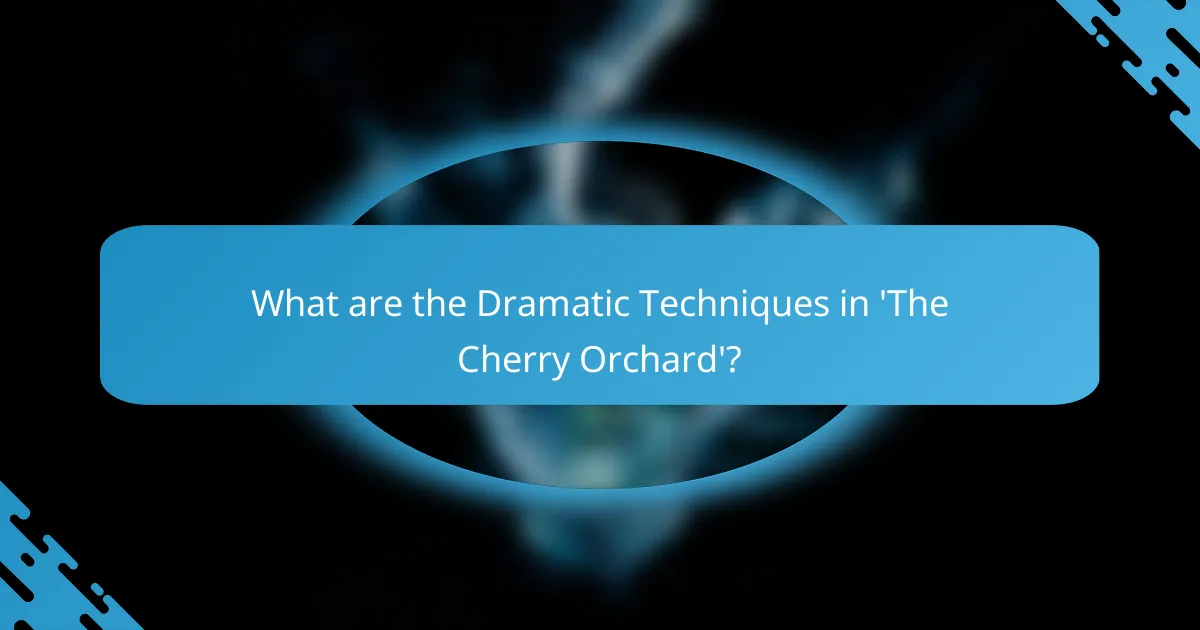 What are the Dramatic Techniques in 'The Cherry Orchard'?